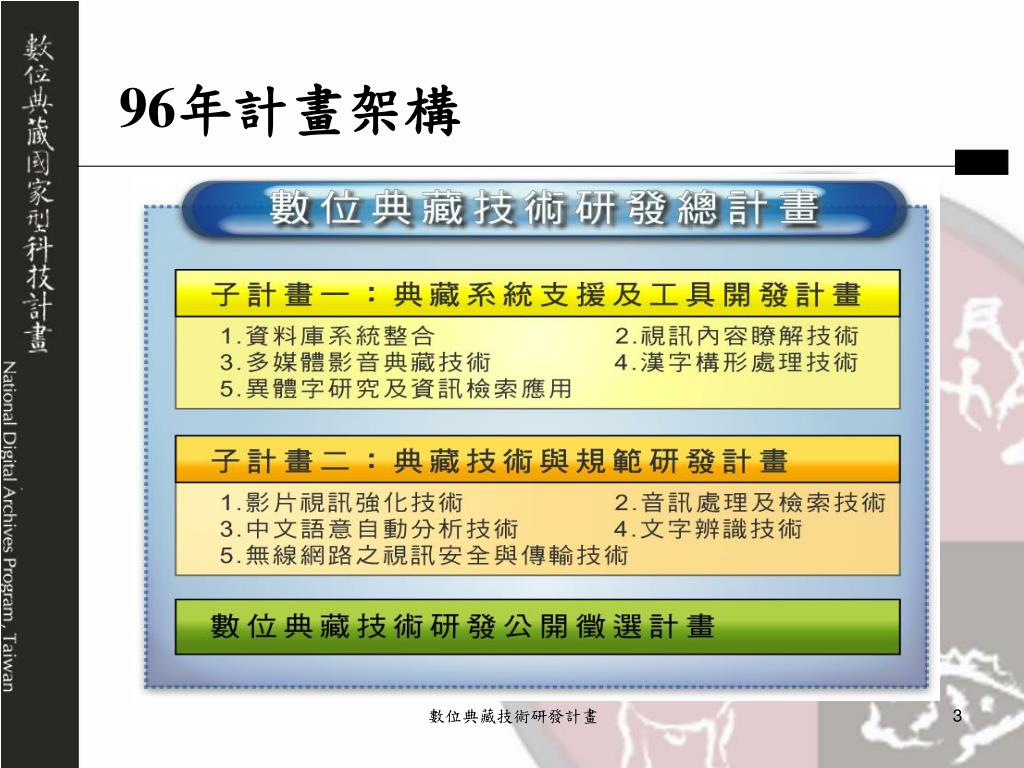 數位典藏國家型科技計畫

National Digital Archives Program, Taiwan

96年計畫架構

數位典藏技術研發總計畫

子計畫一：典藏系統支援及工具開發計畫

1.資料庫系統整合
2.視訊內容瞭解技術
3.多媒體影音典藏技術
4.漢字構形處理技術
5.異體字研究及資訊檢索應用

子計畫二：典藏技術與規範研發計畫

1.影片視訊強化技術
2.音訊處理及檢索技術
3.中文語意自動分析技術
4.文字辨識技術
5.無線網路之視訊安全與傳輸技術

數位典藏技術研發公開徵選計畫

數位典藏技術研發計畫

3